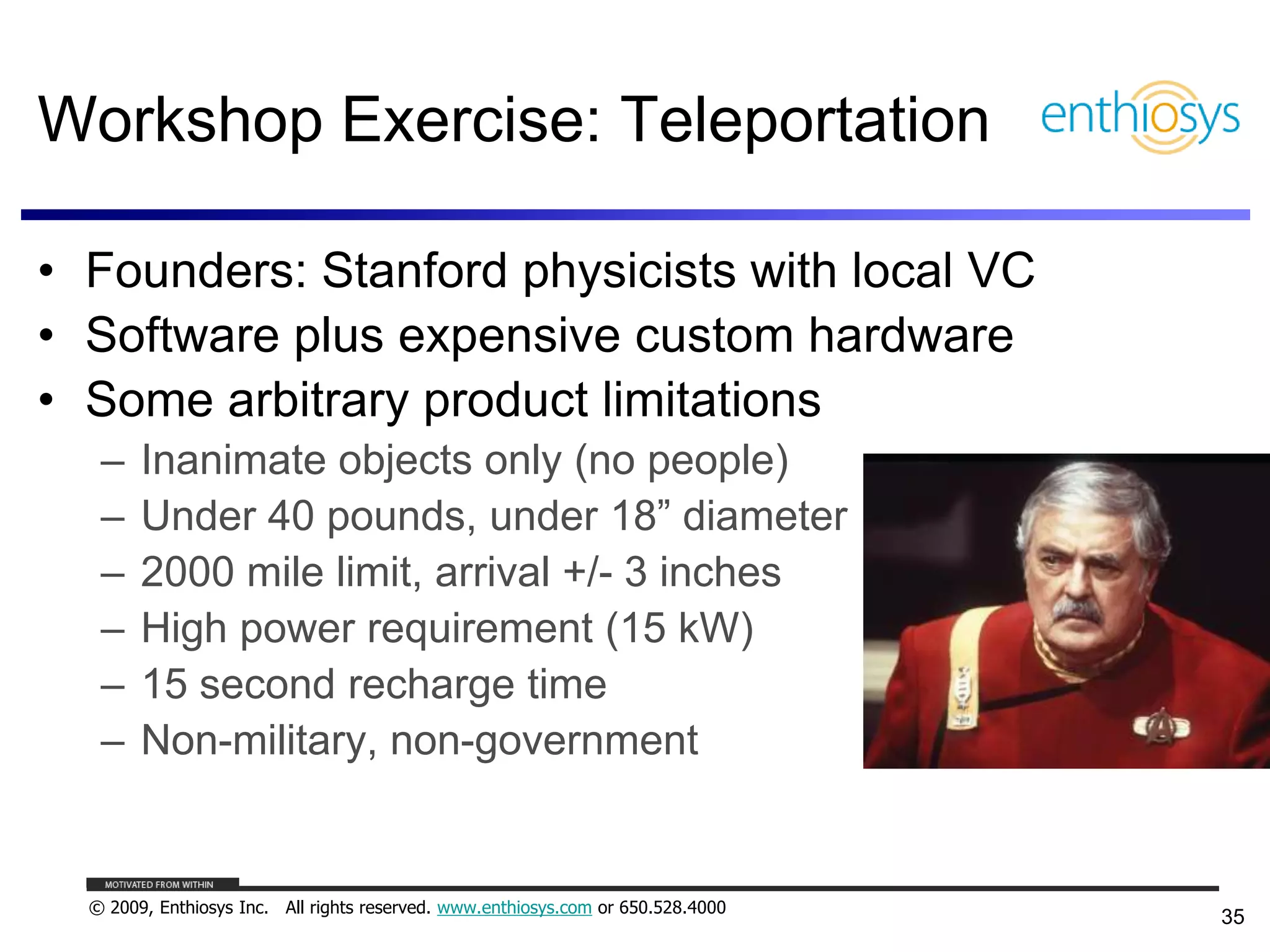 Workshop Exercise: Teleportation

enthiosys

• Founders: Stanford physicists with local VC
• Software plus expensive custom hardware
• Some arbitrary product limitations
– Inanimate objects only (no people)
– Under 40 pounds, under 18” diameter
– 2000 mile limit, arrival +/- 3 inches
– High power requirement (15 kW)
– 15 second recharge time
– Non-military, non-government

MOTIVATED FROM WITHIN

© 2009, Enthiosys Inc. All rights reserved. www.enthiosys.com or 650.528.4000

35